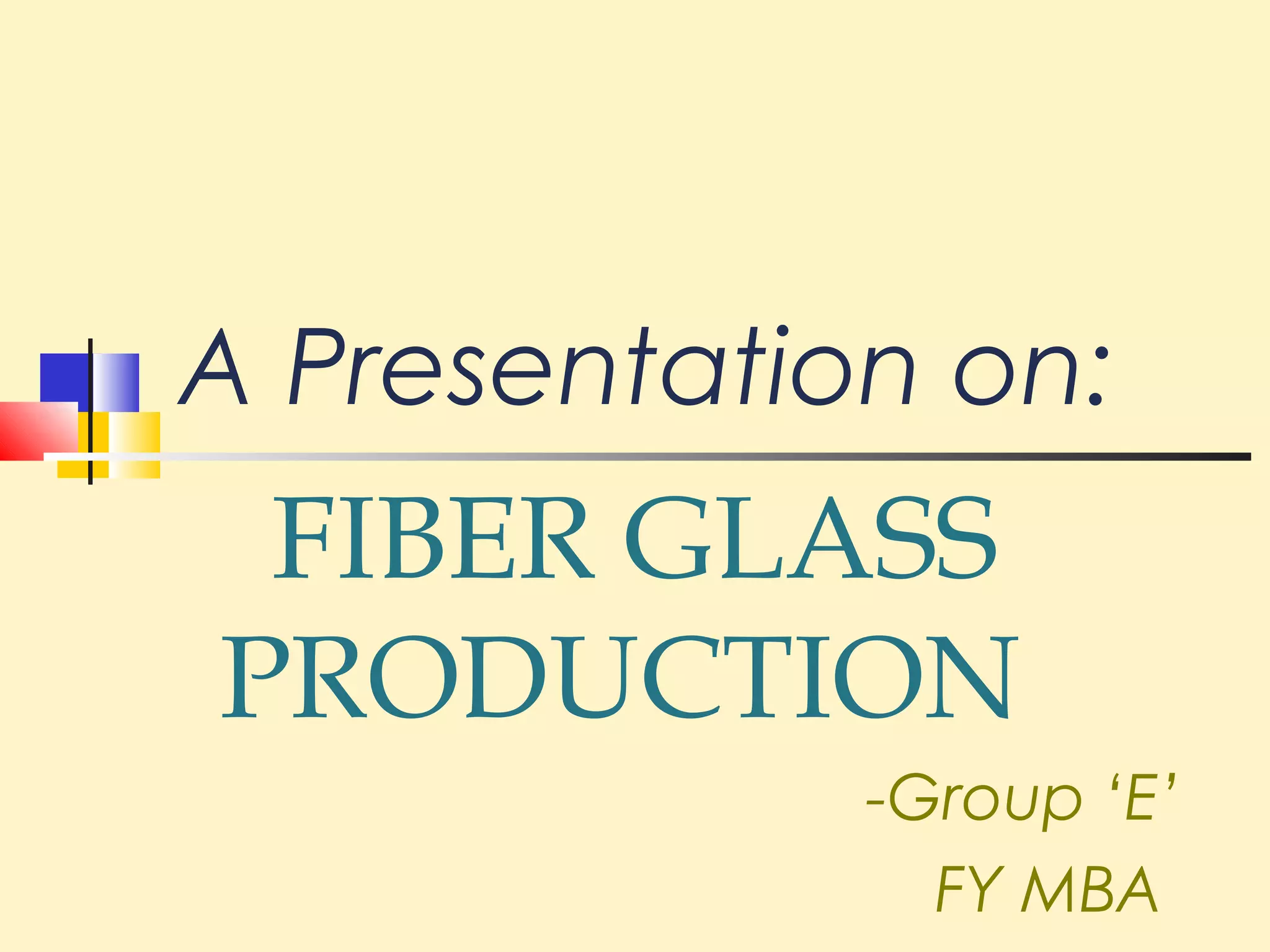 A Presentation on:

FIBER GLASS PRODUCTION

-Group ‘E’
FY MBA